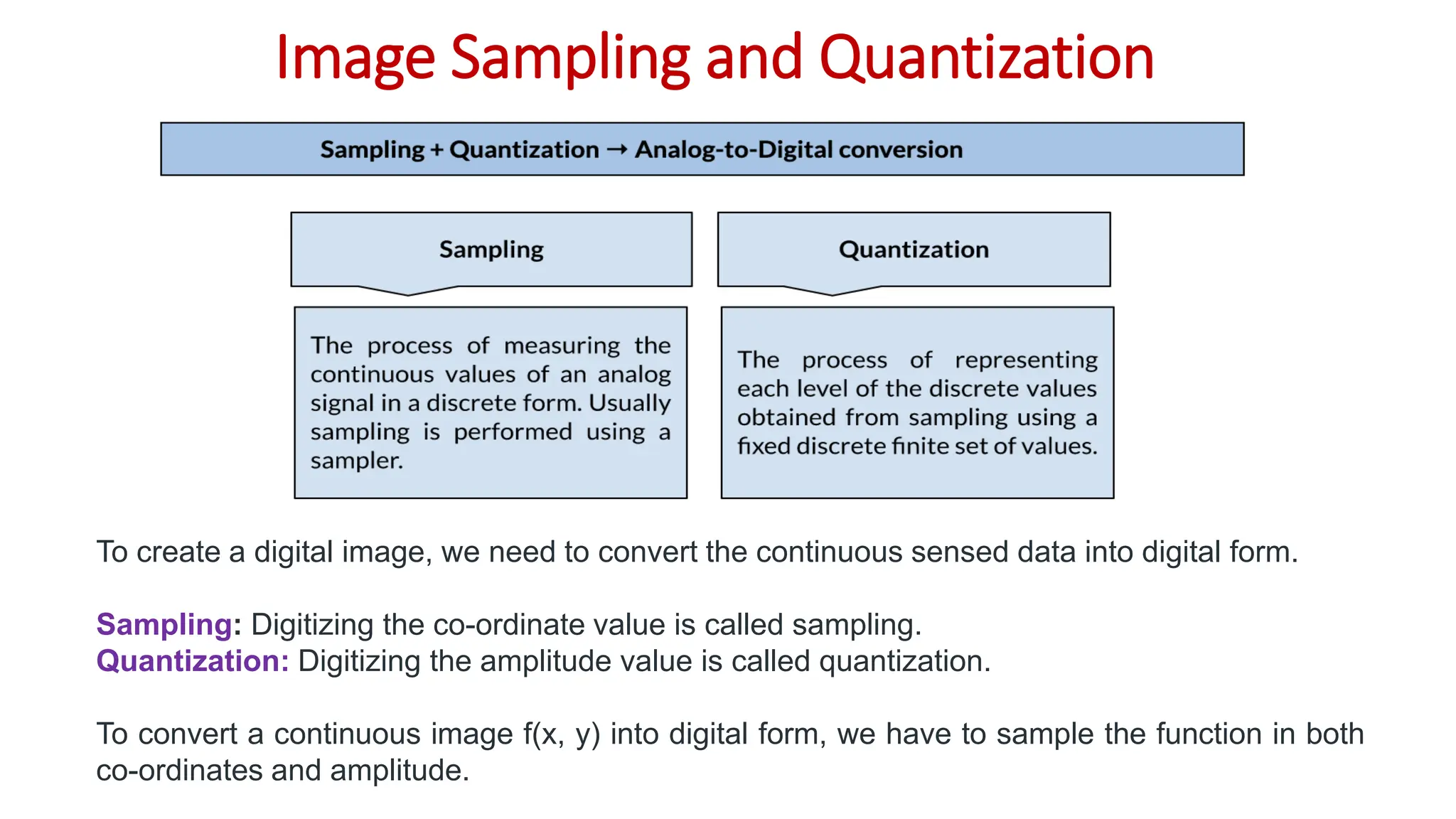 Image Sampling and Quantization

Sampling + Quantization → Analog-to-Digital conversion

Sampling

The process of measuring the continuous values of an analog signal in a discrete form. Usually sampling is performed using a sampler.

Quantization

The process of representing each level of the discrete values obtained from sampling using a fixed discrete finite set of values.

To create a digital image, we need to convert the continuous sensed data into digital form.

Sampling: Digitizing the co-ordinate value is called sampling.
Quantization: Digitizing the amplitude value is called quantization.

To convert a continuous image f(x, y) into digital form, we have to sample the function in both co-ordinates and amplitude.